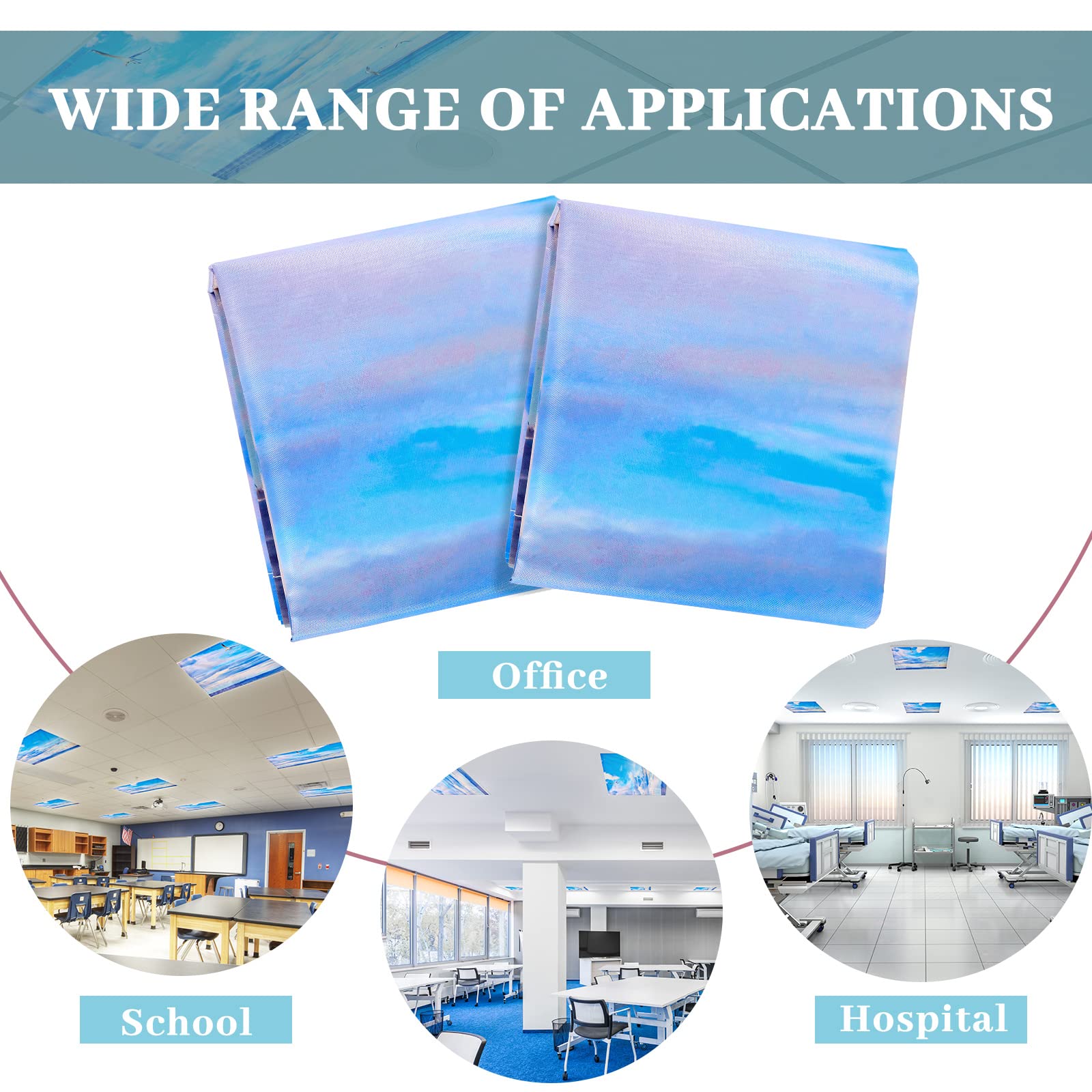 WIDE RANGE OF APPLICATIONS

Office

School

Hospital